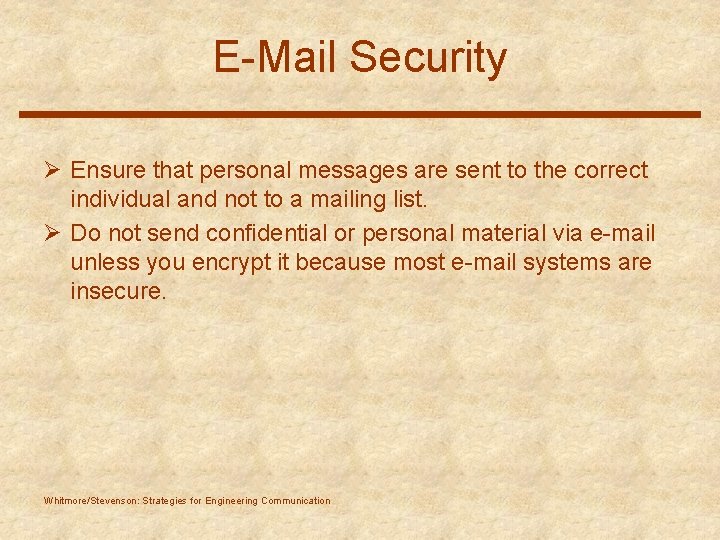 E-Mail Security

➢ Ensure that personal messages are sent to the correct individual and not to a mailing list.

➢ Do not send confidential or personal material via e-mail unless you encrypt it because most e-mail systems are insecure.

Whitmore/Stevenson: Strategies for Engineering Communication